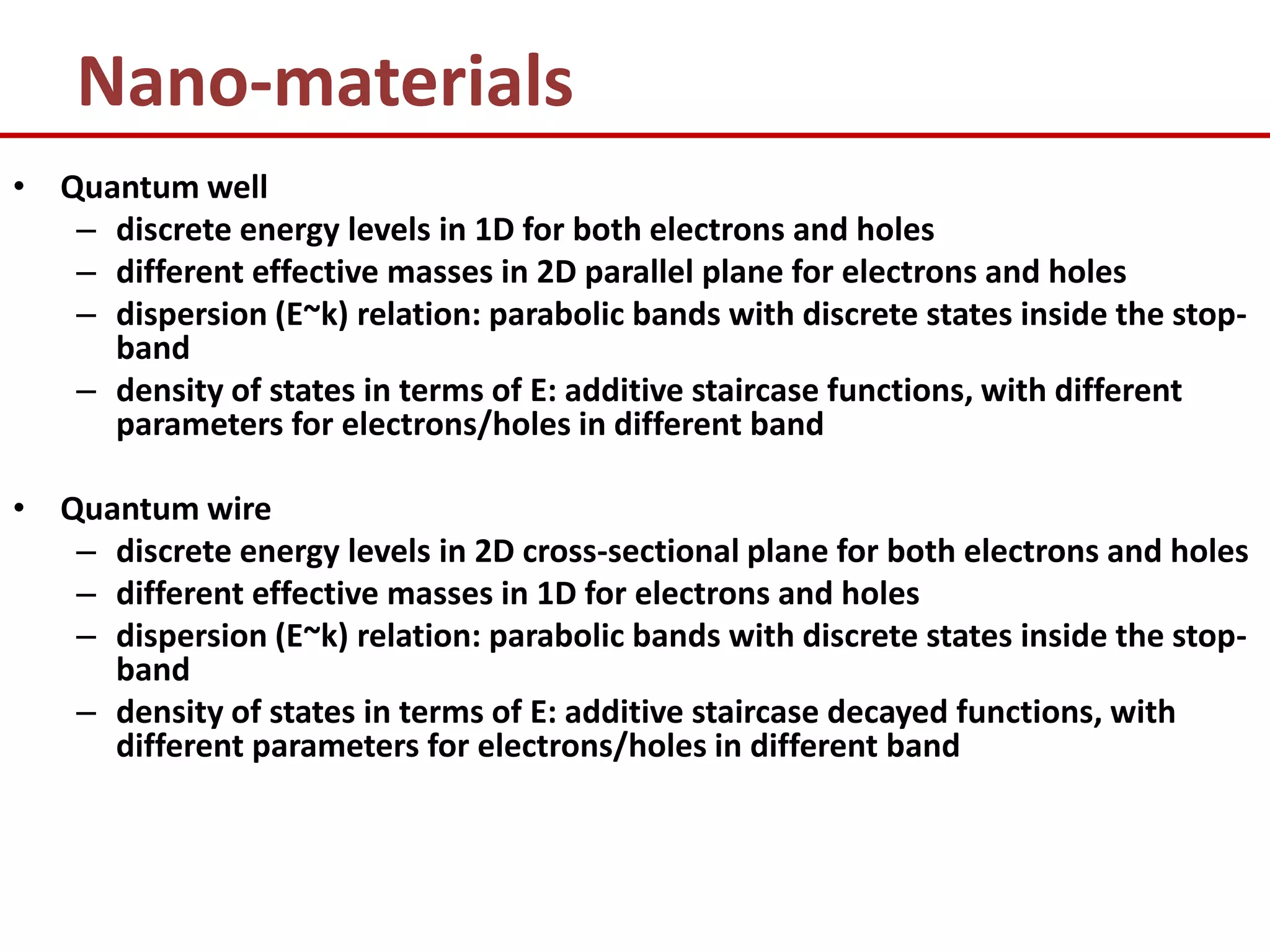 Nano-materials

• Quantum well
– discrete energy levels in 1D for both electrons and holes
– different effective masses in 2D parallel plane for electrons and holes
– dispersion (E~k) relation: parabolic bands with discrete states inside the stop-band
– density of states in terms of E: additive staircase functions, with different parameters for electrons/holes in different band

• Quantum wire
– discrete energy levels in 2D cross-sectional plane for both electrons and holes
– different effective masses in 1D for electrons and holes
– dispersion (E~k) relation: parabolic bands with discrete states inside the stop-band
– density of states in terms of E: additive staircase decayed functions, with different parameters for electrons/holes in different band